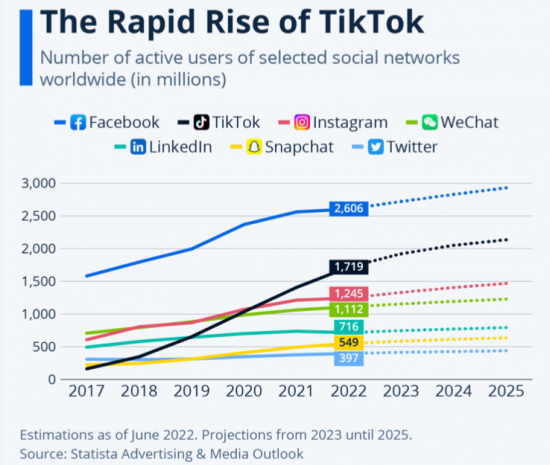 The Rapid Rise of TikTok
Number of active users of selected social networks worldwide (in millions)

Facebook TikTok Instagram WeChat
LinkedIn Snapchat Twitter

3,000
2,500
2,000
1,500
1,000
500
0

2,606
1,719
1,245
1,112
716
549
397

2017 2018 2019 2020 2021 2022 2023 2024 2025

Estimations as of June 2022. Projections from 2023 until 2025.
Source: Statista Advertising & Media Outlook